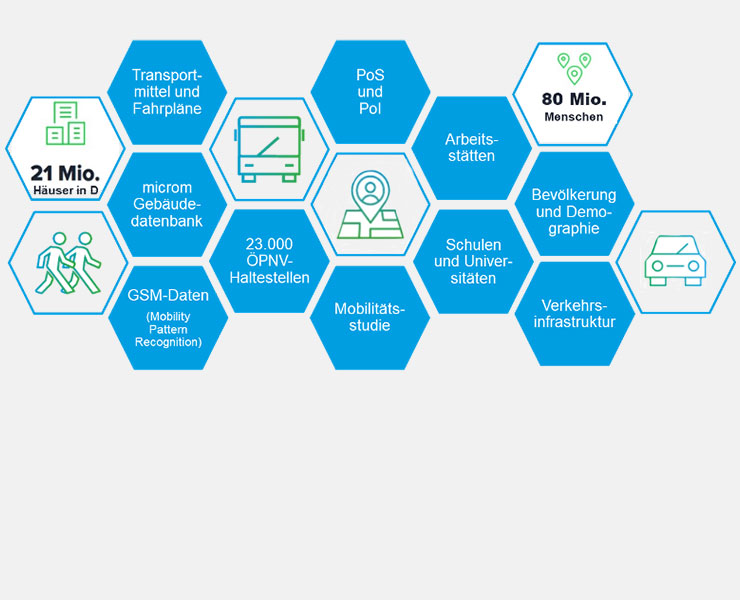 21 Mio.
Häuser in D

Transportmittel und Fahrpläne

microm Gebäudedatenbank

GSM-Daten
(Mobility Pattern Recognition)

23.000 ÖPNV-Haltestellen

PoS und PoI

Mobilitätsstudie

Arbeitsstätten

Schulen und Universitäten

80 Mio.
Menschen

Bevölkerung und Demographie

Verkehrsinfrastruktur